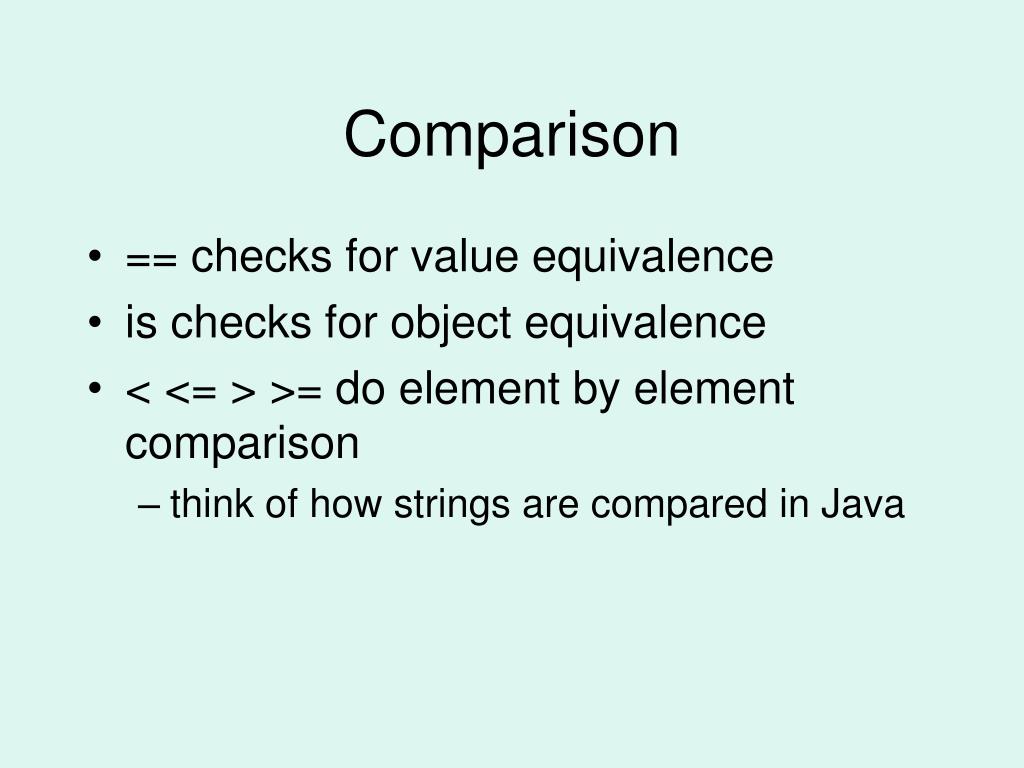 Comparison

• == checks for value equivalence
• is checks for object equivalence
• < <= > >= do element by element comparison
– think of how strings are compared in Java